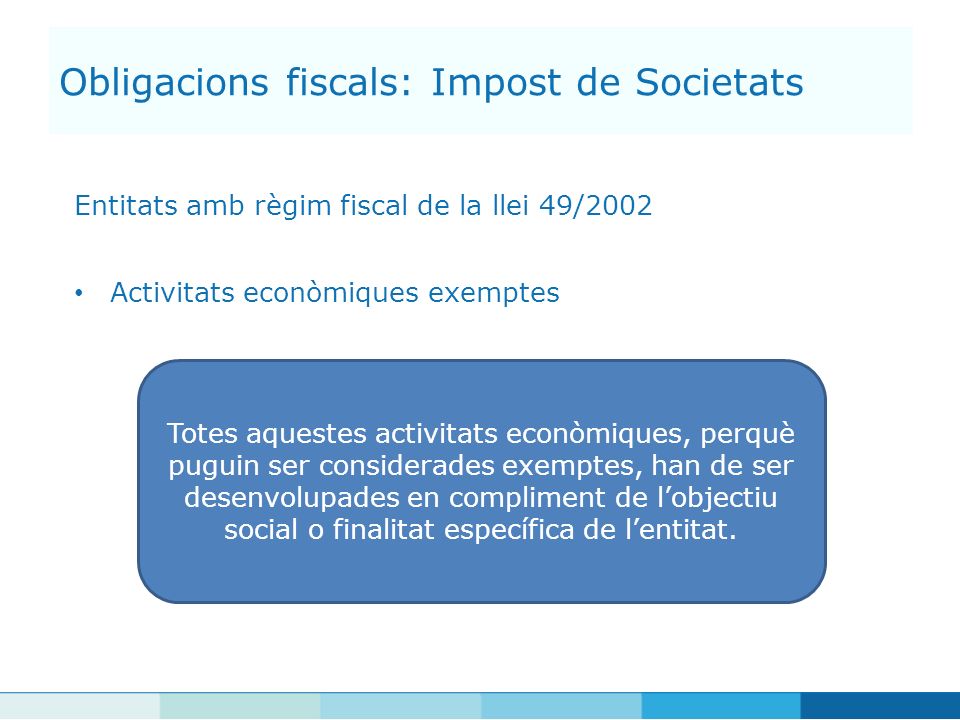 Obligacions fiscals: Impost de Societats

Entitats amb règim fiscal de la llei 49/2002

• Activitats econòmiques exemptes

Totes aquestes activitats econòmiques, perquè puguin ser considerades exemptes, han de ser desenvolupades en compliment de l'objectiu social o finalitat específica de l'entitat.